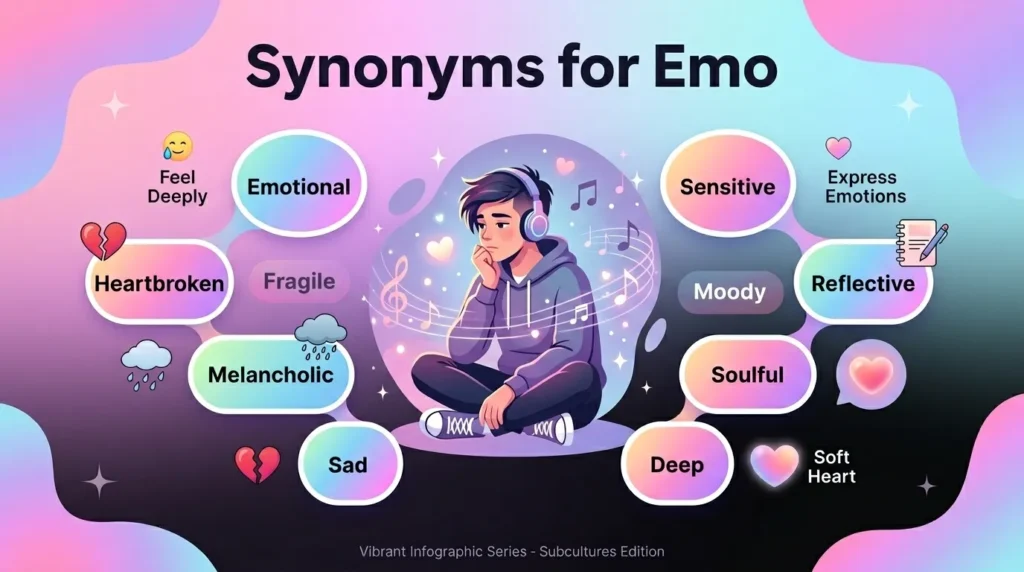 Synonyms for Emo

Feel Deeply

Emotional

Heartbroken

Fragile

Melancholic

Sad

Sensitive

Express Emotions

Moody

Reflective

Soulful

Deep

Soft Heart

Vibrant Infographic Series - Subcultures Edition